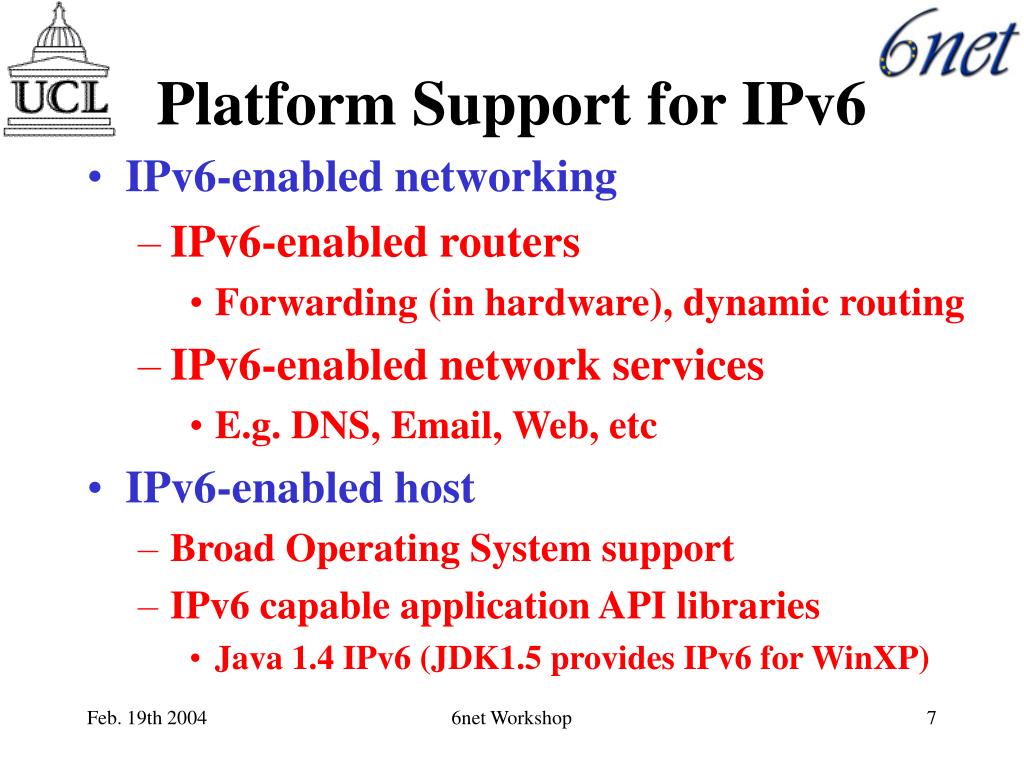 UCL

6net

Platform Support for IPv6

• IPv6-enabled networking
 – IPv6-enabled routers
 • Forwarding (in hardware), dynamic routing
 – IPv6-enabled network services
 • E.g. DNS, Email, Web, etc
• IPv6-enabled host
 – Broad Operating System support
 – IPv6 capable application API libraries
 • Java 1.4 IPv6 (JDK1.5 provides IPv6 for WinXP)

Feb. 19th 2004

6net Workshop

7